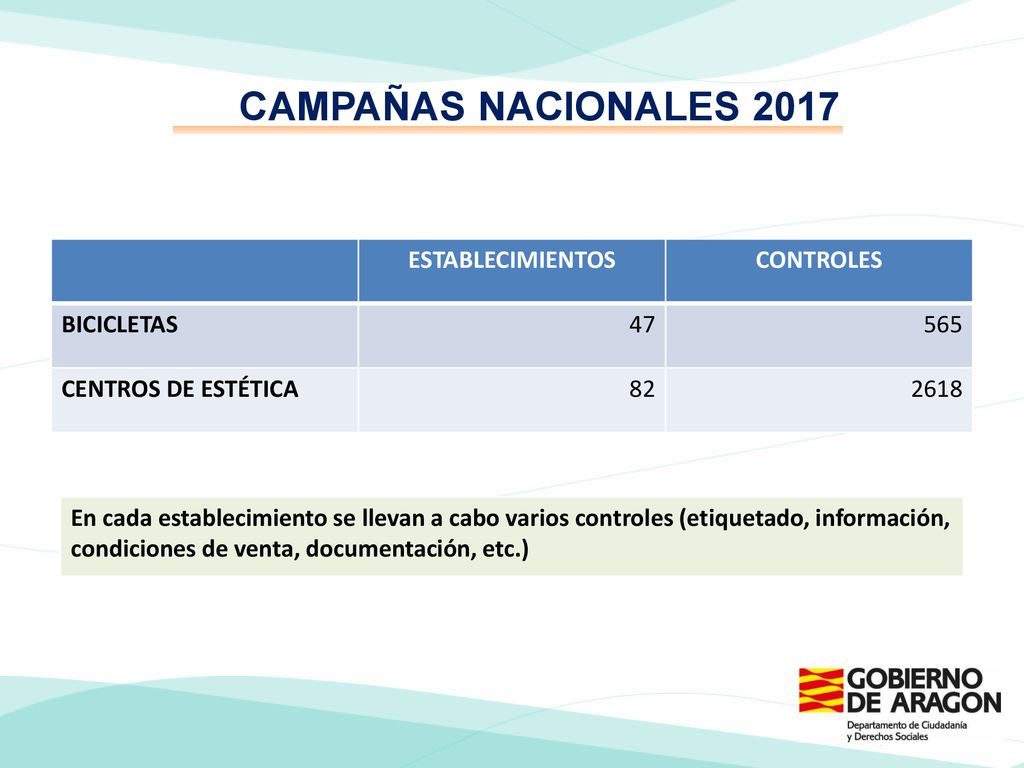 CAMPAÑAS NACIONALES 2017

| | ESTABLECIMIENTOS | CONTROLES |
|---|---|---|
| BICICLETAS | 47 | 565 |
| CENTROS DE ESTÉTICA | 82 | 2618 |

En cada establecimiento se llevan a cabo varios controles (etiquetado, información, condiciones de venta, documentación, etc.)

GOBIERNO DE ARAGON
Departamento de Ciudadanía y Derechos Sociales